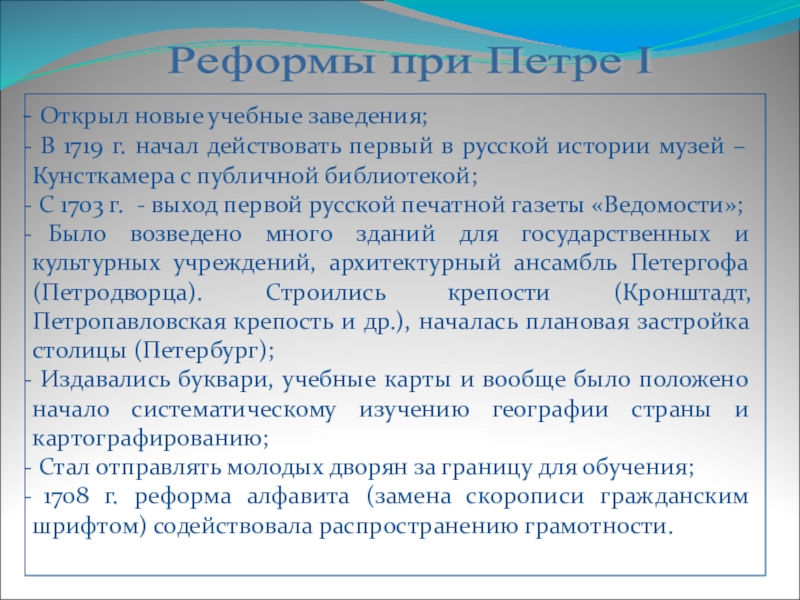 Реформы при Петре I

- Открыл новые учебные заведения;
- В 1719 г. начал действовать первый в русской истории музей – Кунсткамера с публичной библиотекой;
- С 1703 г. - выход первой русской печатной газеты «Ведомости»;
- Было возведено много зданий для государственных и культурных учреждений, архитектурный ансамбль Петергофа (Петродворца). Строились крепости (Кронштадт, Петропавловская крепость и др.), началась плановая застройка столицы (Петербург);
- Издавались буквари, учебные карты и вообще было положено начало систематическому изучению географии страны и картографированию;
- Стал отправлять молодых дворян за границу для обучения;
- 1708 г. реформа алфавита (замена скорописи гражданским шрифтом) содействовала распространению грамотности.